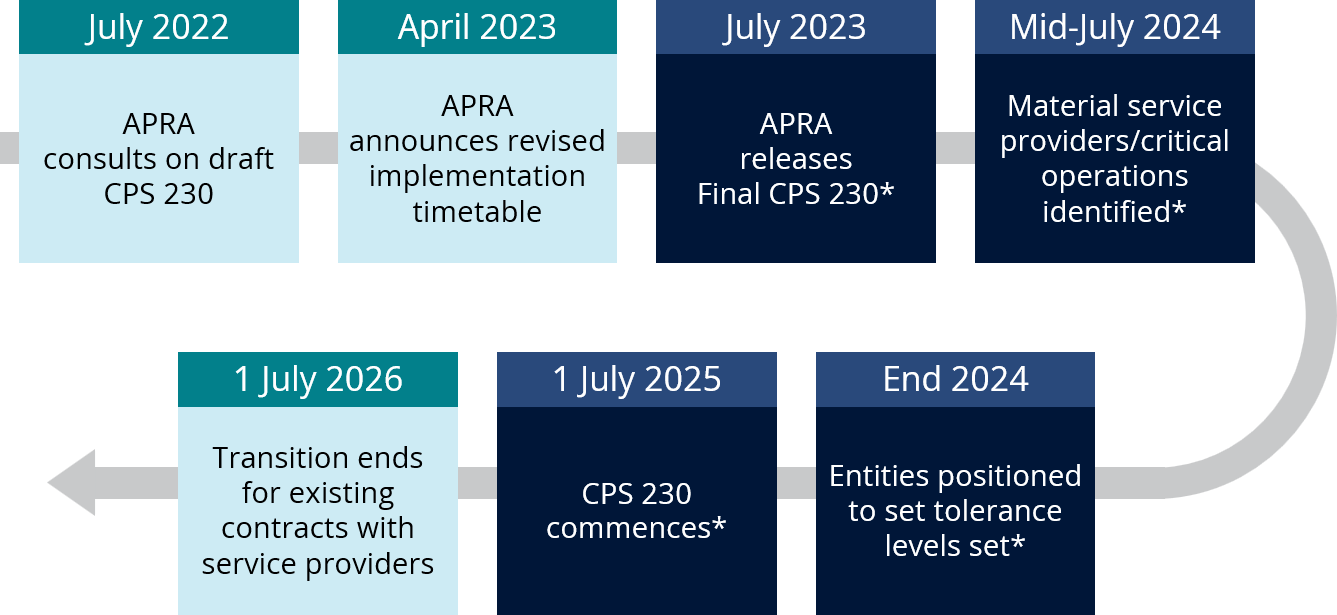 July 2022

APRA consults on draft CPS 230

April 2023

APRA announces revised implementation timetable

July 2023

APRA releases Final CPS 230*

Mid-July 2024

Material service providers/critical operations identified*

End 2024

Entities positioned to set tolerance levels set*

1 July 2025

CPS 230 commences*

1 July 2026

Transition ends for existing contracts with service providers